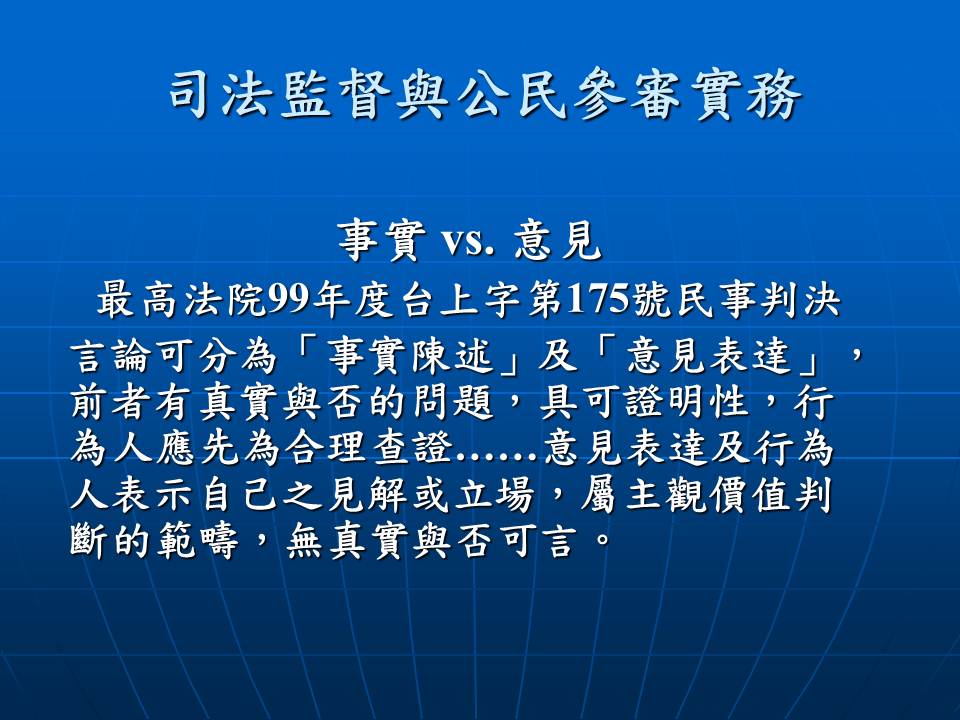 司法監督與公民參審實務

事實 vs. 意見

最高法院99年度台上字第175號民事判決

言論可分為「事實陳述」及「意見表達」，前者有真實與否的問題，具可證明性，行為人應先為合理查證……意見表達及行為人表示自己之見解或立場，屬主觀價值判斷的範疇，無真實與否可言。